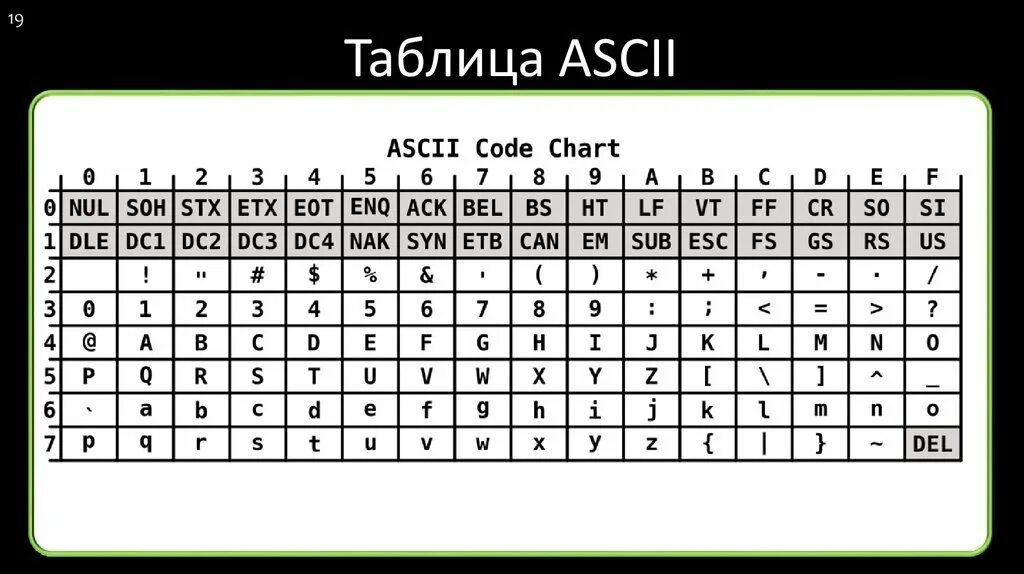 19

Таблица ASCII

ASCII Code Chart

| | 0 | 1 | 2 | 3 | 4 | 5 | 6 | 7 | 8 | 9 | A | B | C | D | E | F |
|---|---|---|---|---|---|---|---|---|---|---|---|---|---|---|---|---|
| 0 | NUL | SOH | STX | ETX | EOT | ENQ | ACK | BEL | BS | HT | LF | VT | FF | CR | SO | SI |
| 1 | DLE | DC1 | DC2 | DC3 | DC4 | NAK | SYN | ETB | CAN | EM | SUB | ESC | FS | GS | RS | US |
| 2 | | ! | " | # | $ | % | & | ' | ( | ) | * | + | , | - | . | / |
| 3 | 0 | 1 | 2 | 3 | 4 | 5 | 6 | 7 | 8 | 9 | : | ; | < | = | > | ? |
| 4 | @ | A | B | C | D | E | F | G | H | I | J | K | L | M | N | O |
| 5 | P | Q | R | S | T | U | V | W | X | Y | Z | [ | \ | ] | ^ | _ |
| 6 | ` | a | b | c | d | e | f | g | h | i | j | k | l | m | n | o |
| 7 | p | q | r | s | t | u | v | w | x | y | z | { | \| | } | ~ | DEL |